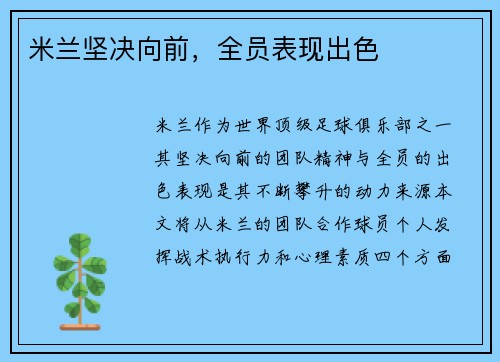 米兰坚决向前，全员表现出色

米兰作为世界顶级足球俱乐部之一其坚决向前的团队精神与全员的出色表现是其不断攀升的动力来源本文将从米兰的团队合作球员个人发挥战术执行力和心理素质四个方面